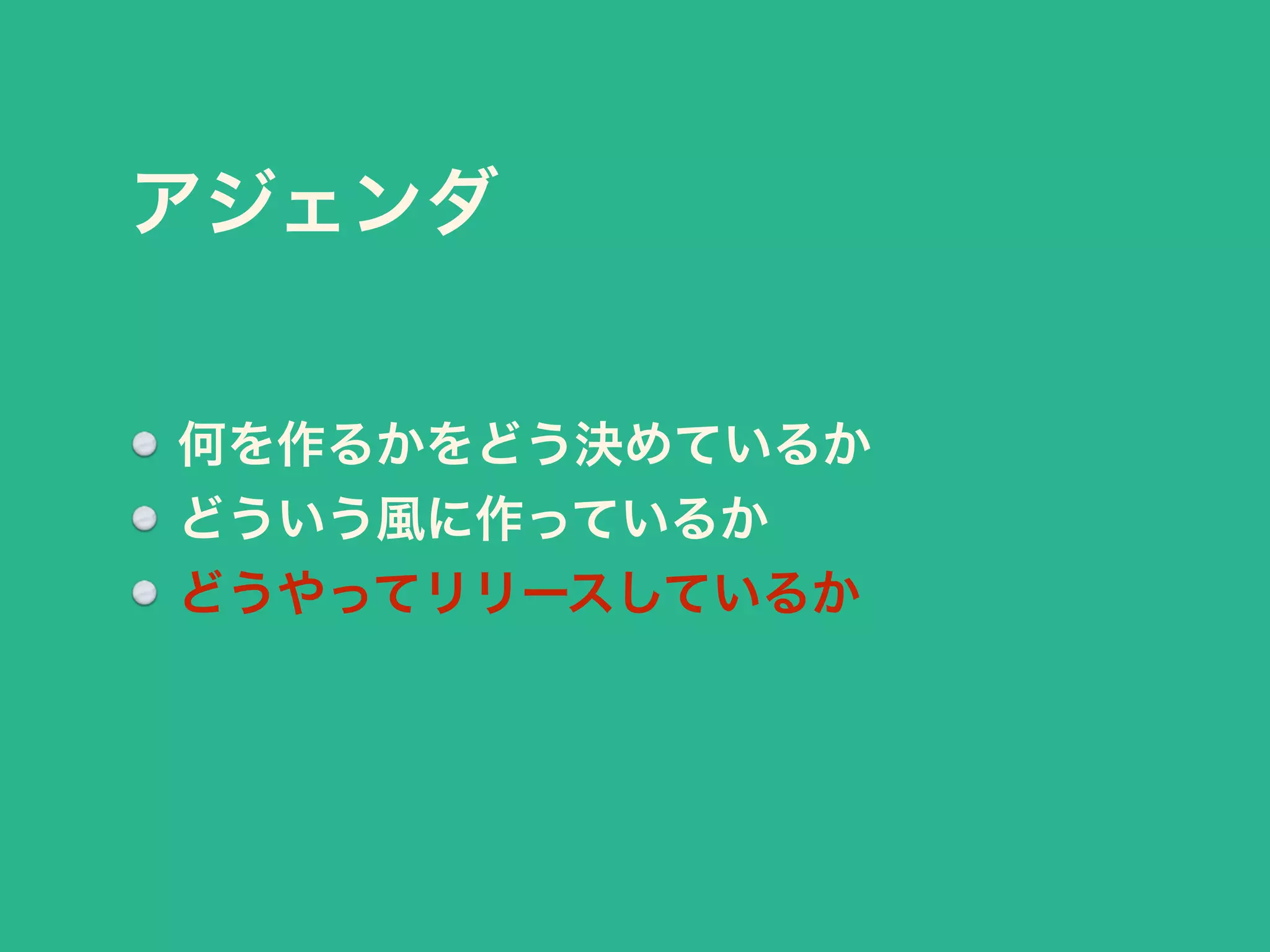 アジェンダ

- 何を作るかをどう決めているか
- どういう風に作っているか
- どうやってリリースしているか